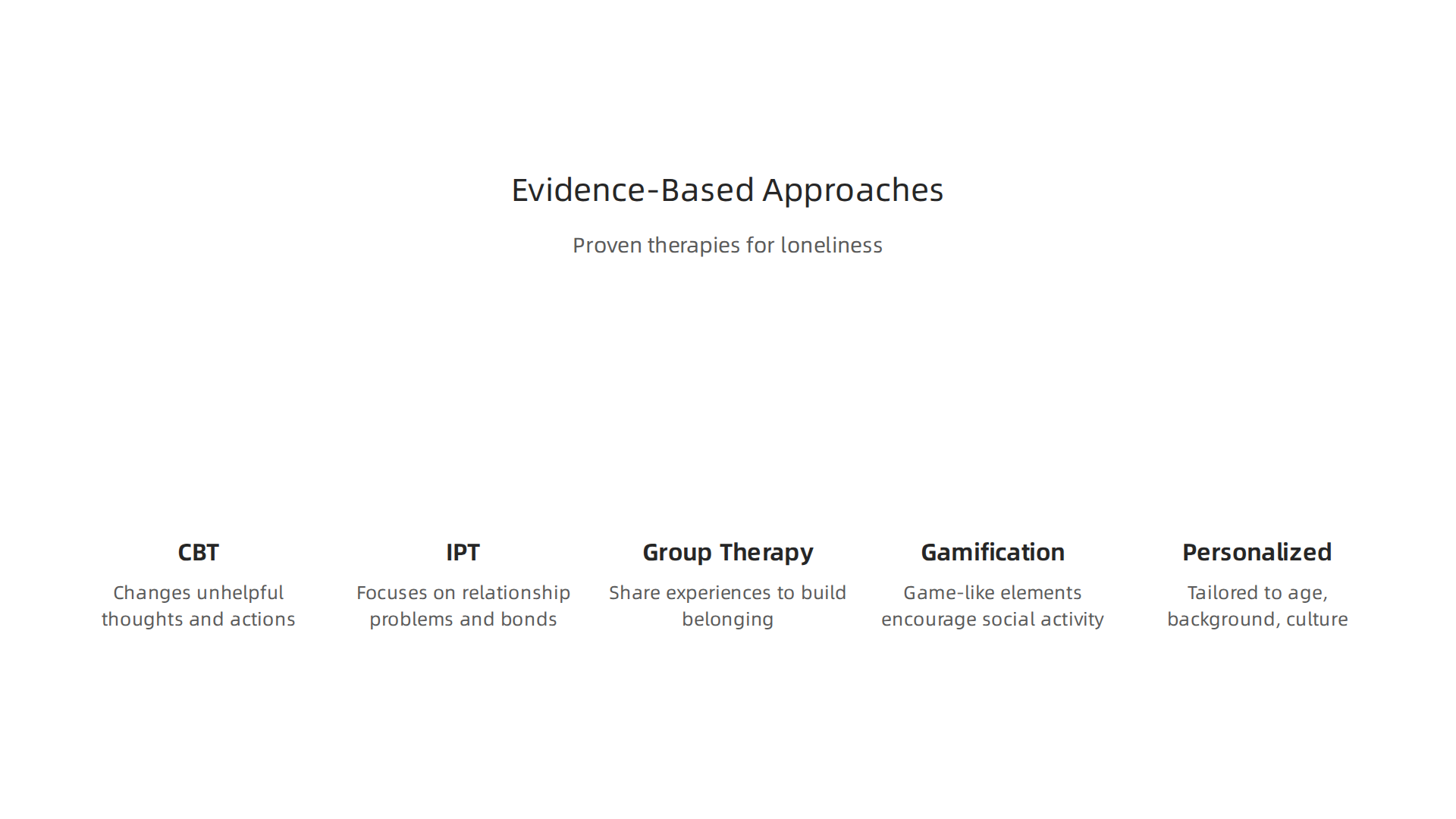 Evidence-Based Approaches

Proven therapies for loneliness

CBT

Changes unhelpful thoughts and actions

IPT

Focuses on relationship problems and bonds

Group Therapy

Share experiences to build belonging

Gamification

Game-like elements encourage social activity

Personalized

Tailored to age, background, culture